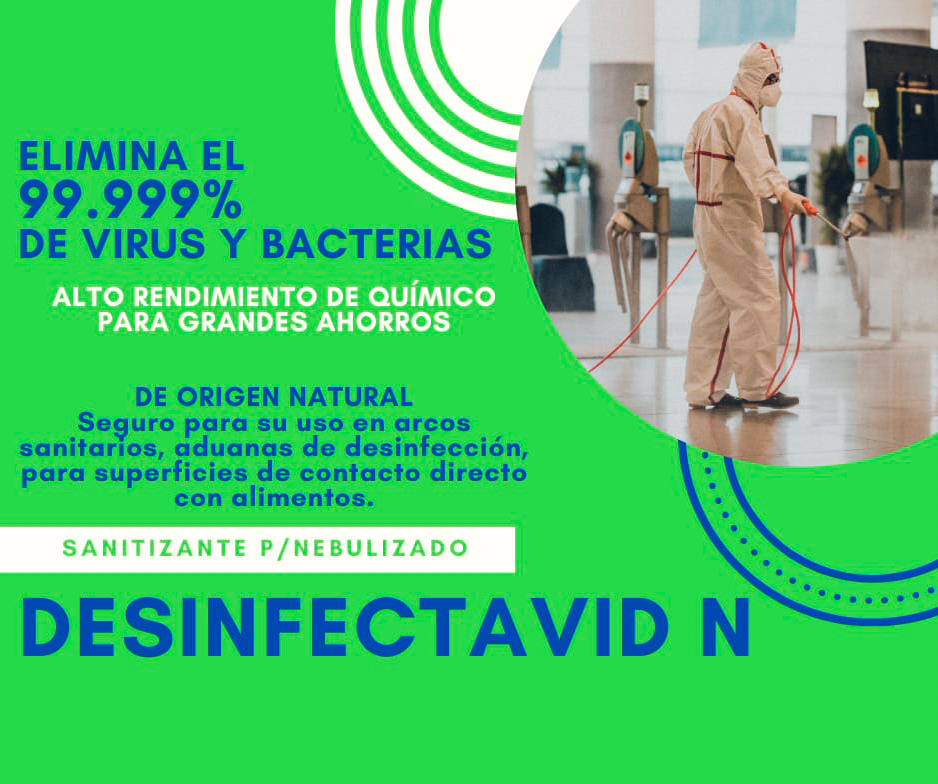 ELIMINA EL
99.999%
DE VIRUS Y BACTERIAS

ALTO RENDIMIENTO DE QUÍMICO PARA GRANDES AHORROS

DE ORIGEN NATURAL
Seguro para su uso en arcos sanitarios, aduanas de desinfección, para superficies de contacto directo con alimentos.

SANITIZANTE P/NEBULIZADO

DESINFECTAVID N